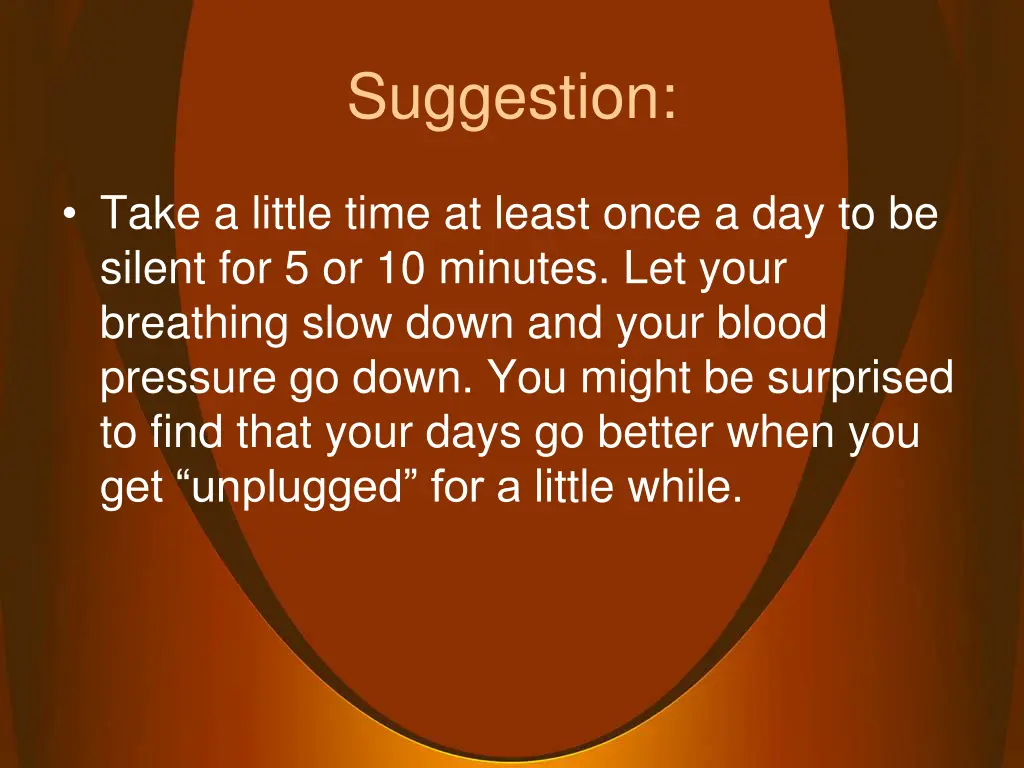 Suggestion:

• Take a little time at least once a day to be silent for 5 or 10 minutes. Let your breathing slow down and your blood pressure go down. You might be surprised to find that your days go better when you get “unplugged” for a little while.